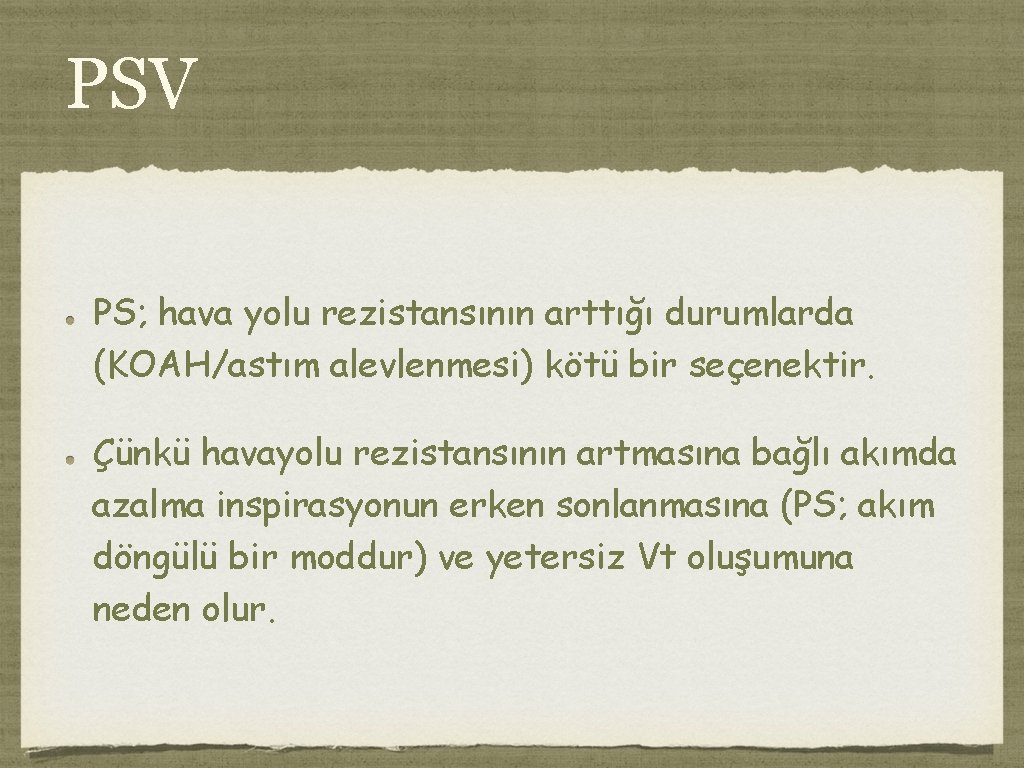 PSV

PS; hava yolu rezistansının arttığı durumlarda (KOAH/astım alevlenmesi) kötü bir seçenektir.

Çünkü havayolu rezistansının artmasına bağlı akımda azalma inspirasyonun erken sonlanmasına (PS; akım döngülü bir moddur) ve yetersiz Vt oluşumuna neden olur.